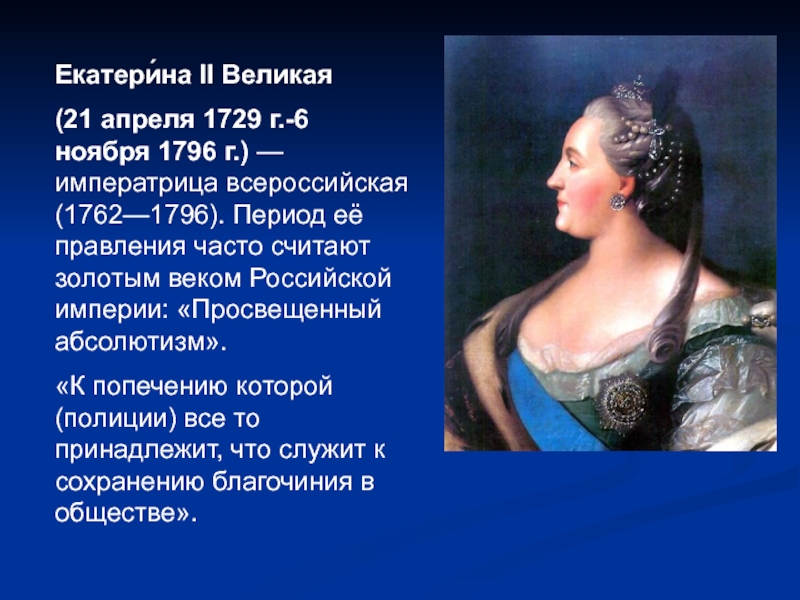 Екатери́на II Великая

(21 апреля 1729 г.-6 ноября 1796 г.) — императрица всероссийская (1762—1796). Период её правления часто считают золотым веком Российской империи: «Просвещенный абсолютизм».

«К попечению которой (полиции) все то принадлежит, что служит к сохранению благочиния в обществе».